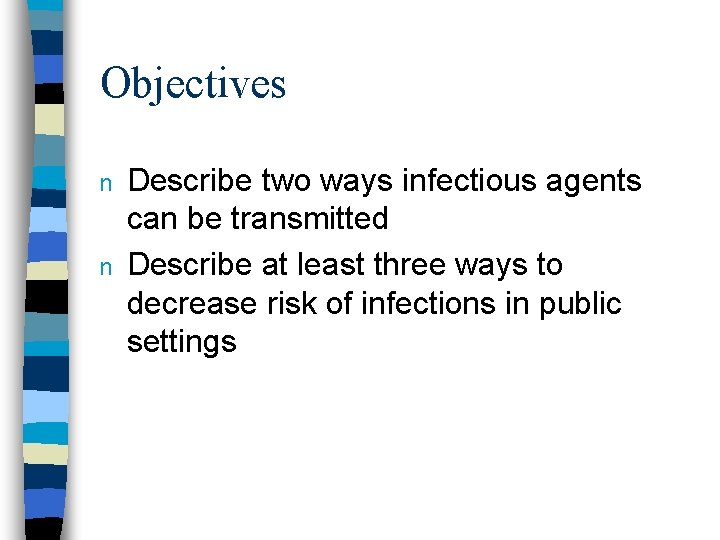 Objectives

n Describe two ways infectious agents can be transmitted

n Describe at least three ways to decrease risk of infections in public settings